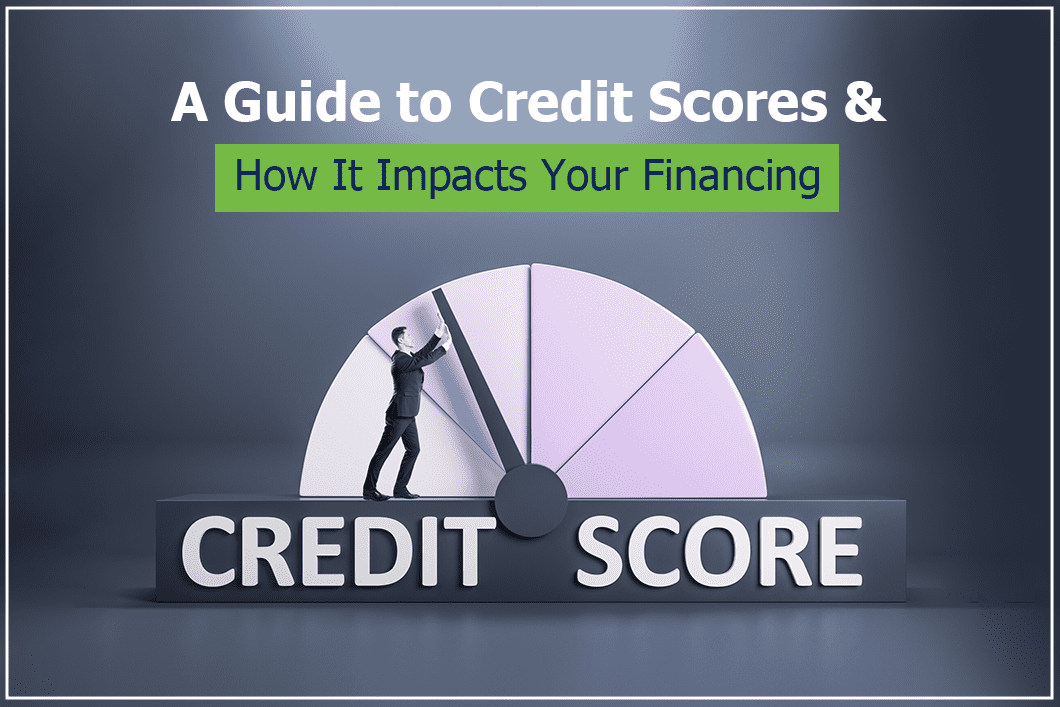 A Guide to Credit Scores &

How It Impacts Your Financing

CREDIT SCORE